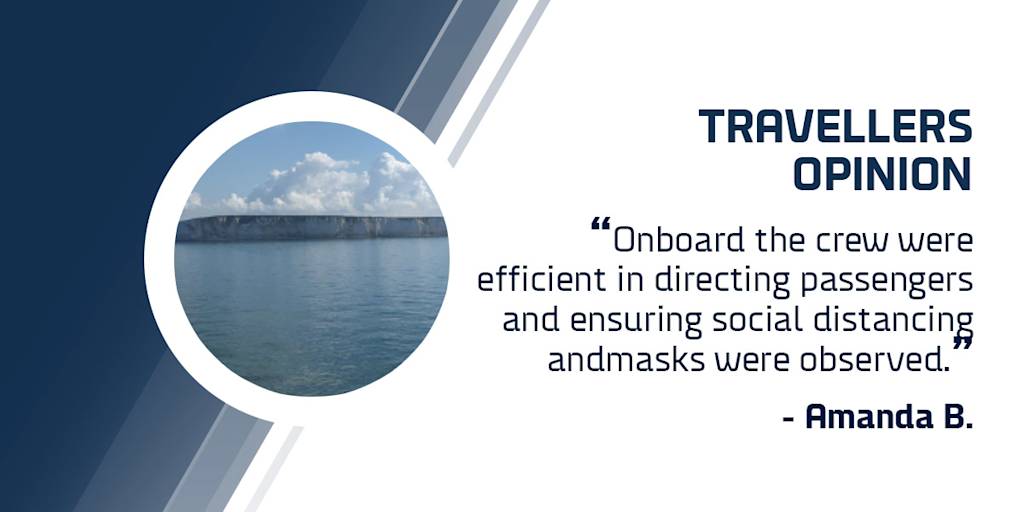 TRAVELLERS OPINION

“Onboard the crew were efficient in directing passengers and ensuring social distancing andmasks were observed.”

- Amanda B.